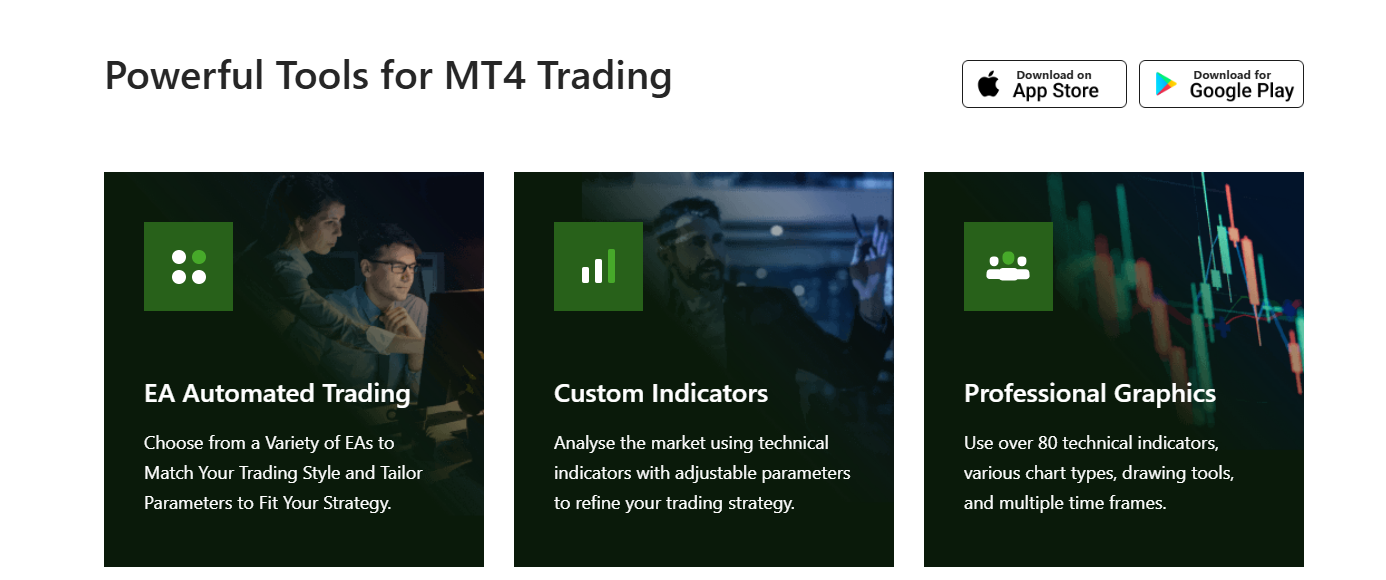 Powerful Tools for MT4 Trading

Download on
App Store

Download for
Google Play

EA Automated Trading

Choose from a Variety of EAs to Match Your Trading Style and Tailor Parameters to Fit Your Strategy.

Custom Indicators

Analyse the market using technical indicators with adjustable parameters to refine your trading strategy.

Professional Graphics

Use over 80 technical indicators, various chart types, drawing tools, and multiple time frames.